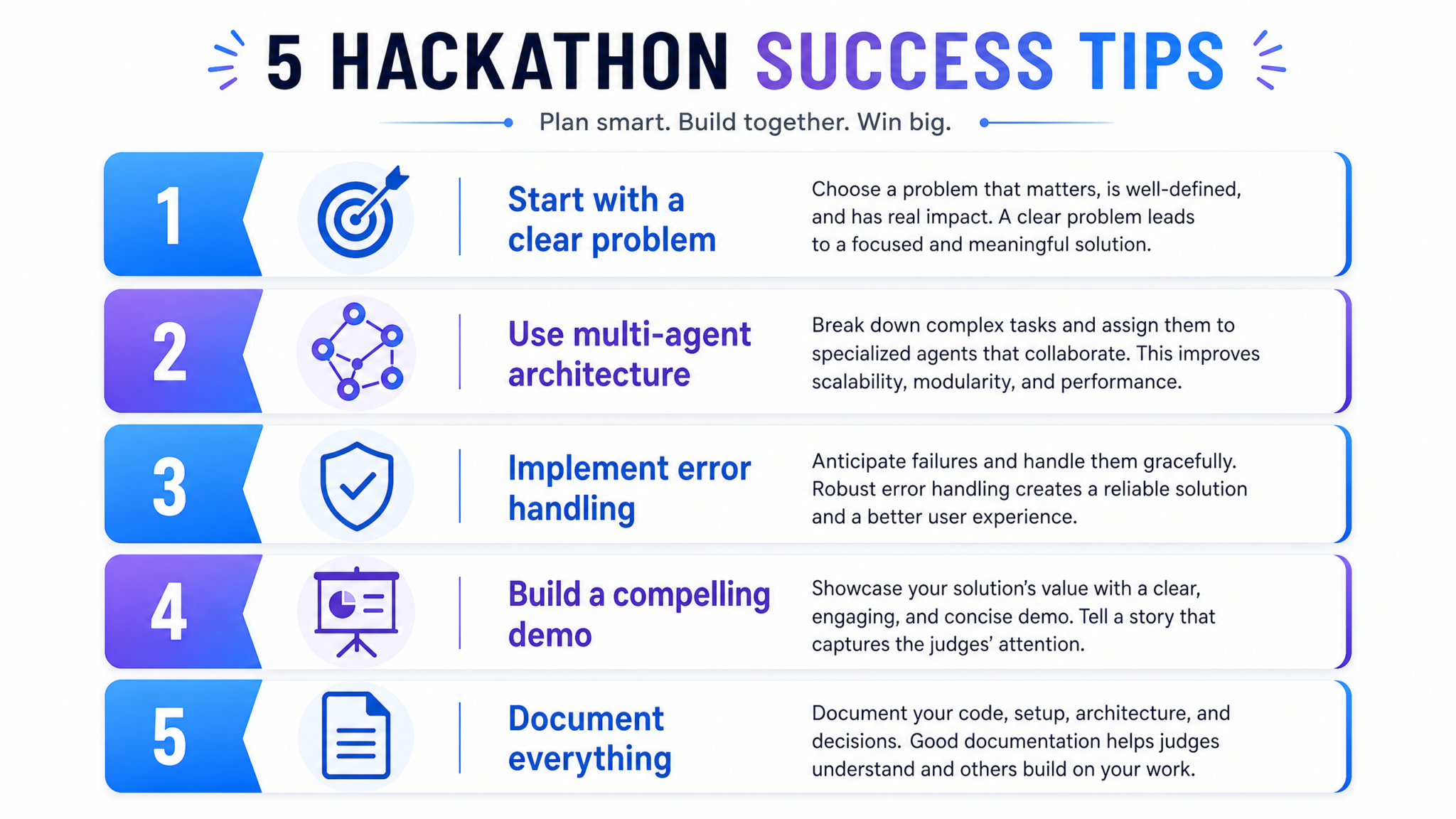 5 HACKATHON SUCCESS TIPS

Plan smart. Build together. Win big.

1

Start with a clear problem

Choose a problem that matters, is well-defined, and has real impact. A clear problem leads to a focused and meaningful solution.

2

Use multi-agent architecture

Break down complex tasks and assign them to specialized agents that collaborate. This improves scalability, modularity, and performance.

3

Implement error handling

Anticipate failures and handle them gracefully. Robust error handling creates a reliable solution and a better user experience.

4

Build a compelling demo

Showcase your solution's value with a clear, engaging, and concise demo. Tell a story that captures the judges' attention.

5

Document everything

Document your code, setup, architecture, and decisions. Good documentation helps judges understand and others build on your work.